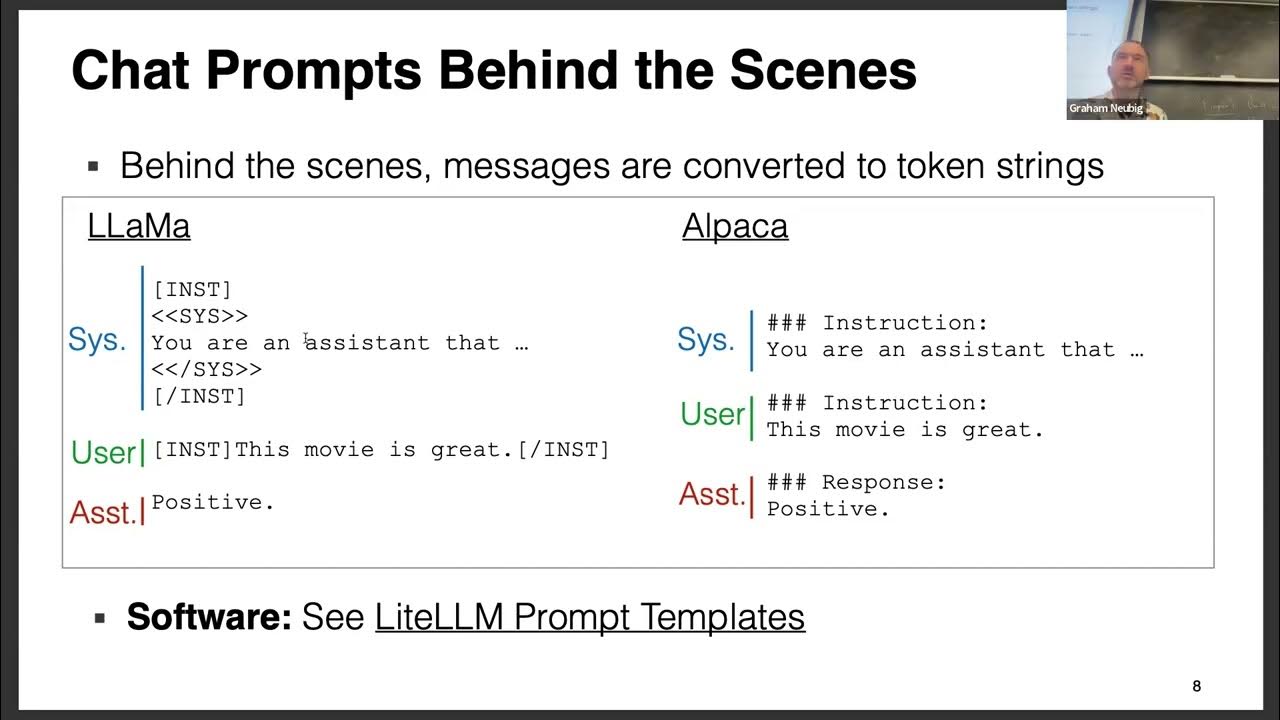 Chat Prompts Behind the Scenes

Graham Neubig

▪ Behind the scenes, messages are converted to token strings

LLaMa

Sys. [INST]
<<SYS>>
You are an assistant that …
<</SYS>>
[/INST]

User [INST]This movie is great.[/INST]

Asst. Positive.

Alpaca

Sys. ### Instruction:
You are an assistant that …

User ### Instruction:
This movie is great.

Asst. ### Response:
Positive.

▪ **Software:** See LiteLLM Prompt Templates

8